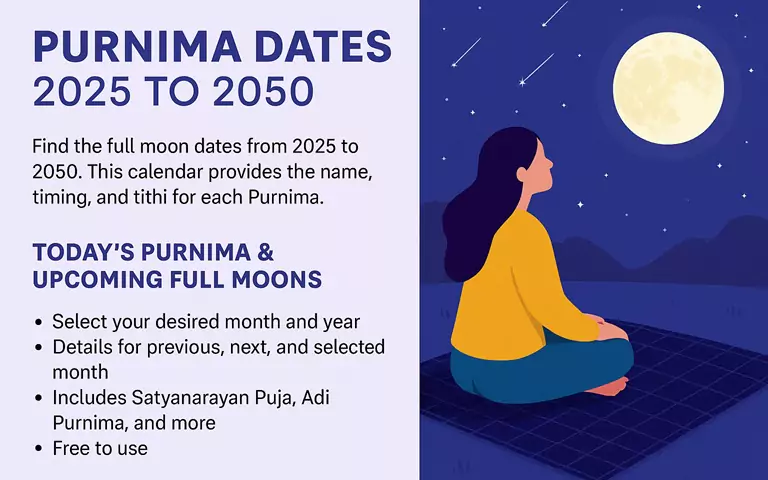 PURNIMA DATES
2025 TO 2050

Find the full moon dates from 2025 to 2050. This calendar provides the name, timing, and tithi for each Purnima.

TODAY'S PURNIMA & UPCOMING FULL MOONS

• Select your desired month and year
• Details for previous, next, and selected month
• Includes Satyanarayan Puja, Adi Purnima, and more
• Free to use